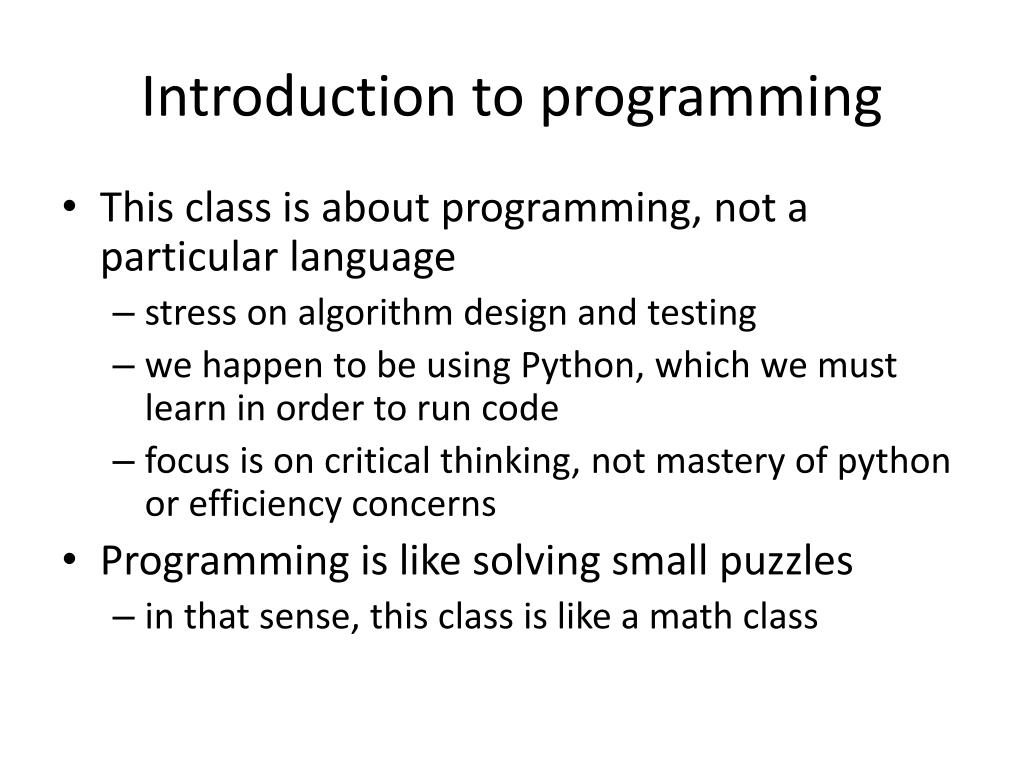 Introduction to programming

• This class is about programming, not a particular language
– stress on algorithm design and testing
– we happen to be using Python, which we must learn in order to run code
– focus is on critical thinking, not mastery of python or efficiency concerns
• Programming is like solving small puzzles
– in that sense, this class is like a math class